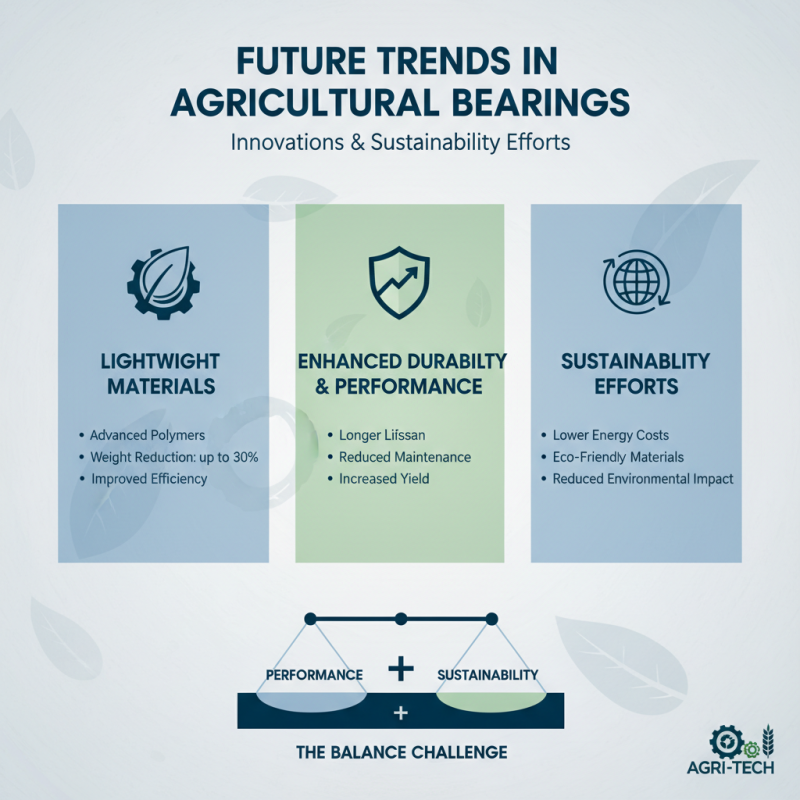 FUTURE TRENDS IN AGRICULTURAL BEARINGS

Innovations & Sustainability Efforts

LIGHTWIGHT MATERIALS

• Advanced Polymers
• Weight Reduction: up to 30%
• Improved Efficiency

ENHANCED DURABILTY & PERFORMANCE

• Longer Liissan
• Reduced Maintenance
• Increased Yield

SUSTAINABLITY EFFORTS

• Lower Energy Costs
• Eco-Friendly Materials
• Reduced Environmental Impact

PERFORMANCE + SUSTAINABILITY

+

THE BALANCE CHALLENGE

AGRI-TECH